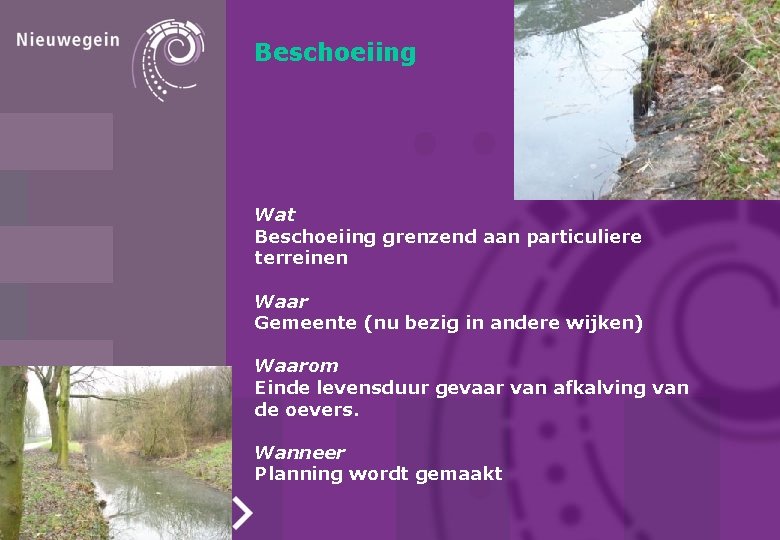 Nieuwegein

Beschoeiing

Wat
Beschoeiing grenzend aan particuliere terreinen

Waar
Gemeente (nu bezig in andere wijken)

Waarom
Einde levensduur gevaar van afkalving van de oevers.

Wanneer
Planning wordt gemaakt